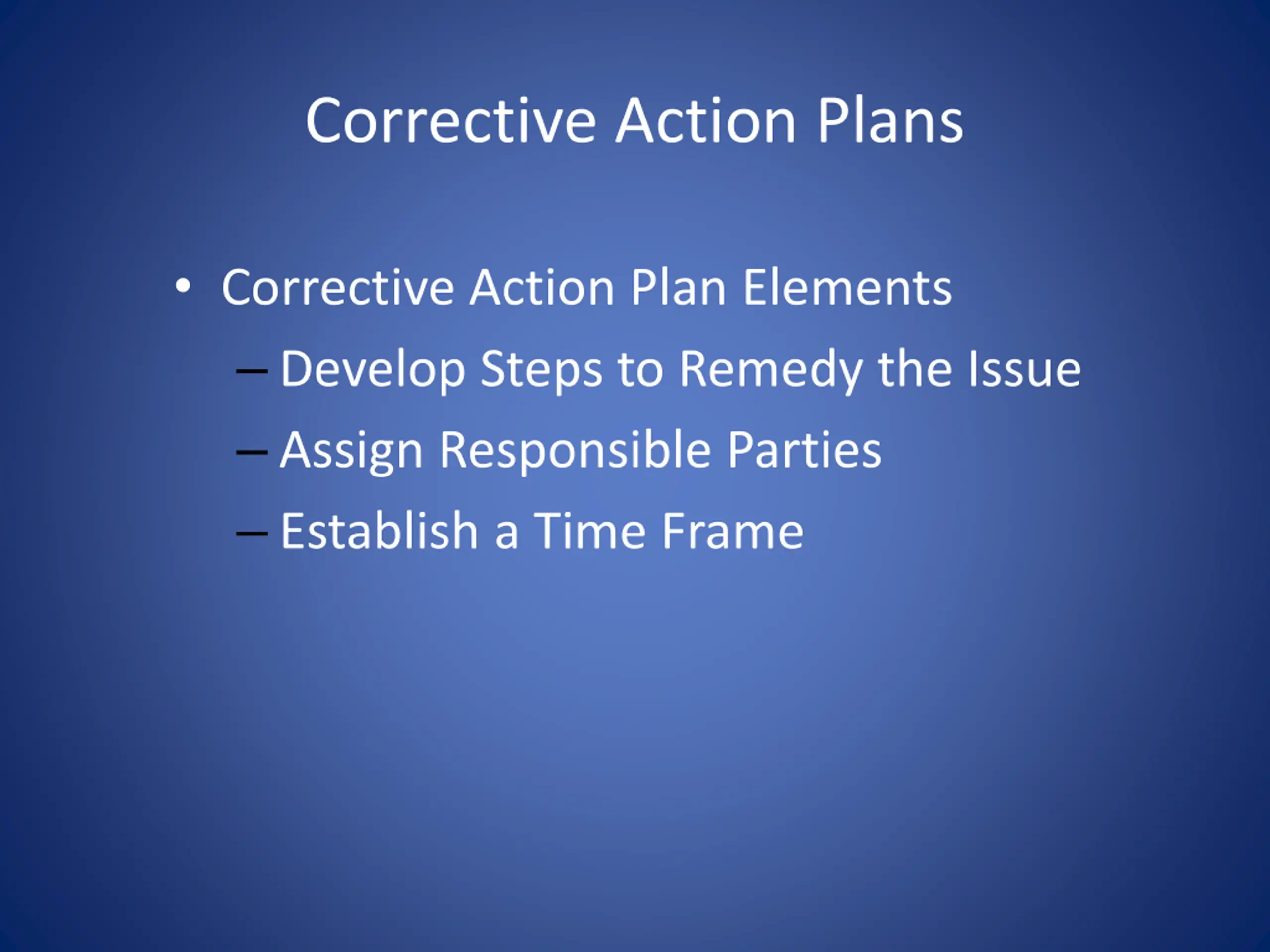 Corrective Action Plans

• Corrective Action Plan Elements
– Develop Steps to Remedy the Issue
– Assign Responsible Parties
– Establish a Time Frame